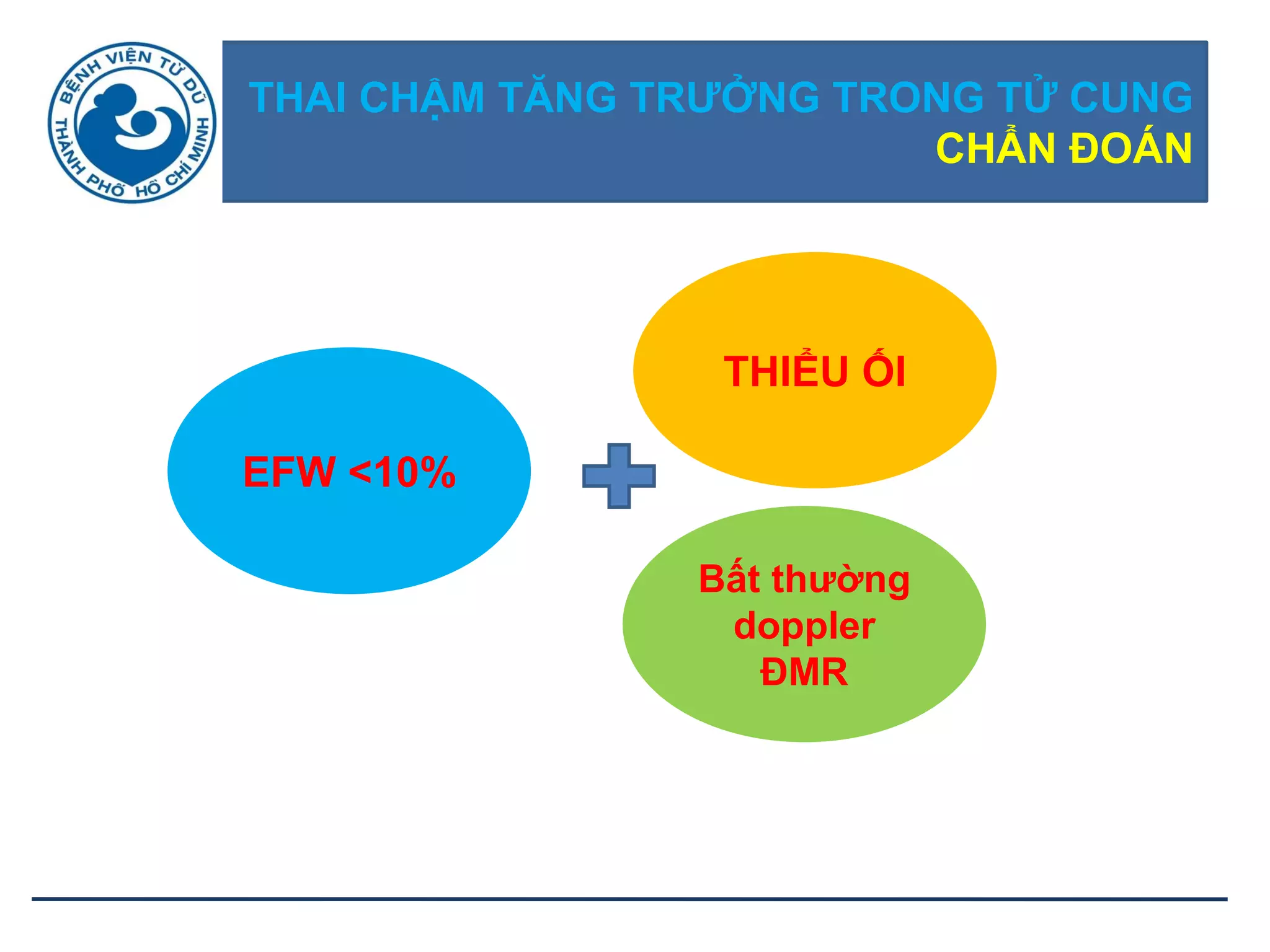 BỆNH VIỆN TỪ DŨ
THÀNH PHỐ HỒ CHÍ MINH

THAI CHẬM TĂNG TRƯỞNG TRONG TỬ CUNG
CHẨN ĐOÁN

EFW <10%

THIỂU ỐI

Bất thường doppler ĐMR